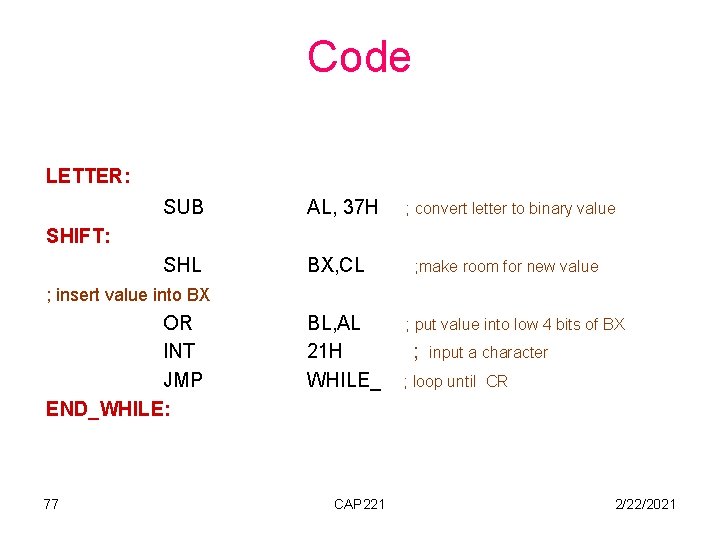 Code

LETTER:
SUB AL, 37H ; convert letter to binary value
SHIFT:
SHL BX,CL ;make room for new value
; insert value into BX
OR BL,AL ; put value into low 4 bits of BX
INT 21H ; input a character
JMP WHILE_ ; loop until CR
END_WHILE:

77 CAP221 2/22/2021